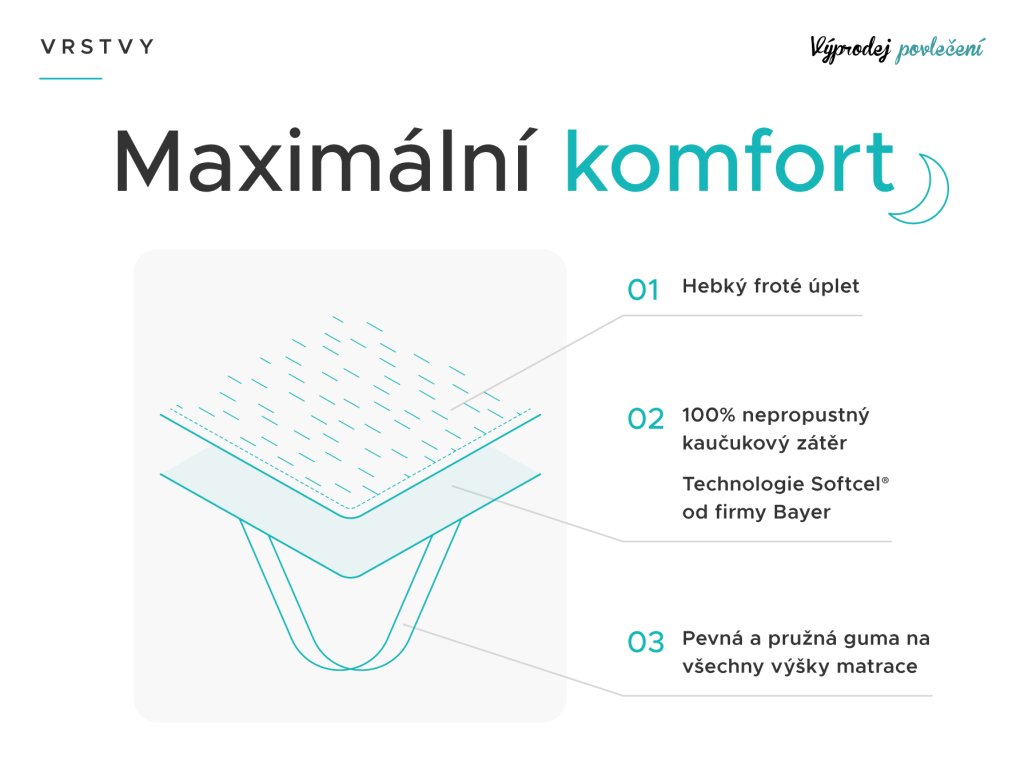 VRSTVY

Výprodej povlečení

Maximální komfort

01 Hebký froté úplet

02 100% nepropustný kaučukový zátěr

Technologie Softcel® od firmy Bayer

03 Pevná a pružná guma na všechny výšky matrace